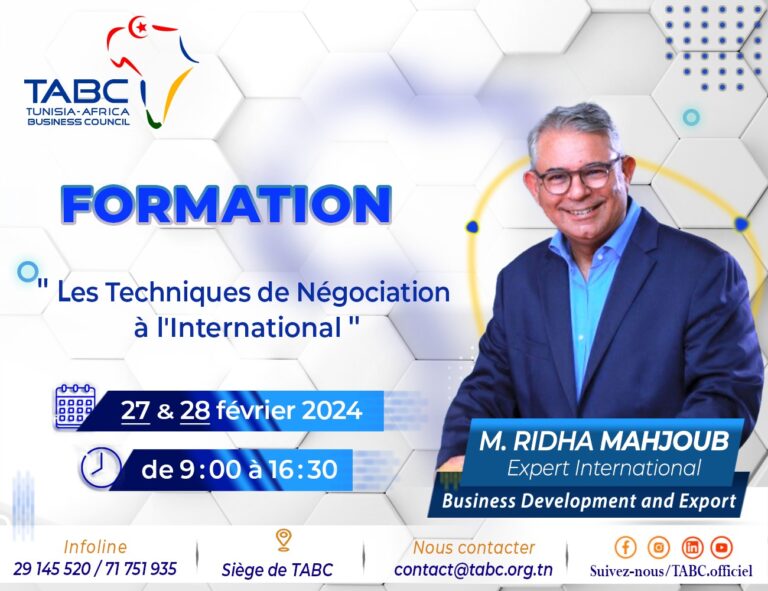 TABC
TUNISIA-AFRICA BUSINESS COUNCIL

FORMATION

" Les Techniques de Négociation à l'International "

27 & 28 février 2024

de 9:00 à 16:30

M. RIDHA MAHJOUB
Expert International
Business Development and Export

Infoline
29 145 520 / 71 751 935

Siège de TABC

Nous contacter
contact@tabc.org.tn

Suivez-nous/TABC.officiel